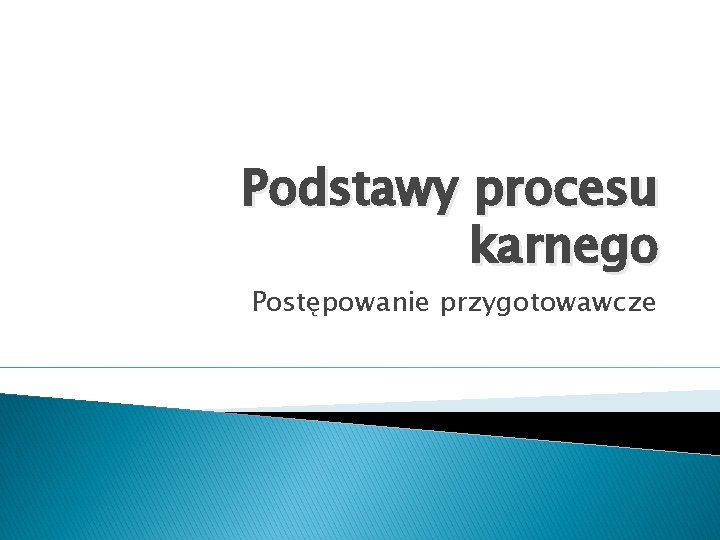 Podstawy procesu karnego

Postępowanie przygotowawcze